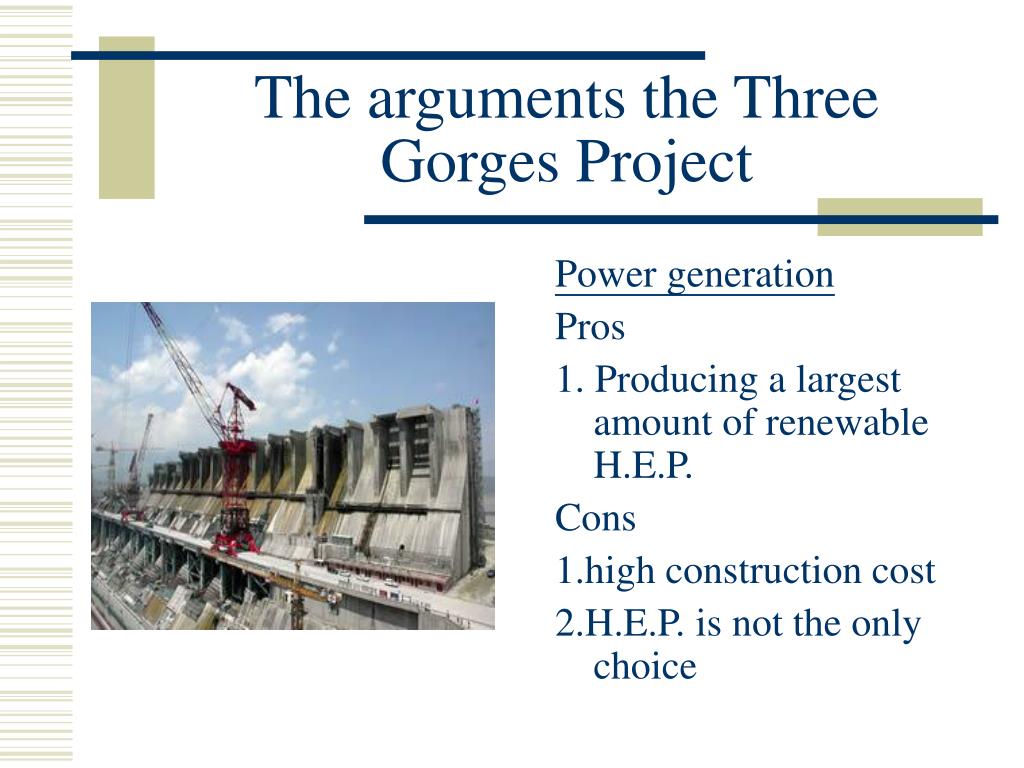 The arguments the Three Gorges Project

Power generation

Pros

1. Producing a largest amount of renewable H.E.P.

Cons

1.high construction cost

2.H.E.P. is not the only choice